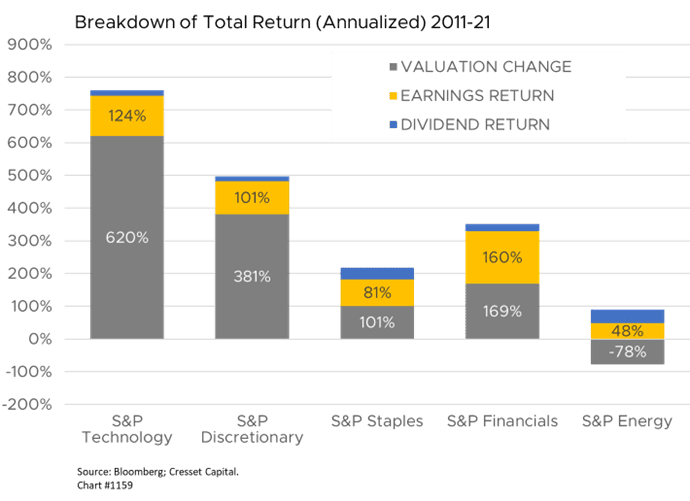 Breakdown of Total Return (Annualized) 2011-21

900%
800%
700%
600%
500%
400%
300%
200%
100%
0%
-100%
-200%

VALUATION CHANGE
EARNINGS RETURN
DIVIDEND RETURN

124%
620%
101%
381%
81%
101%
160%
169%
48%
-78%

S&P Technology
S&P Discretionary
S&P Staples
S&P Financials
S&P Energy

Source: Bloomberg; Cresset Capital.
Chart #1159